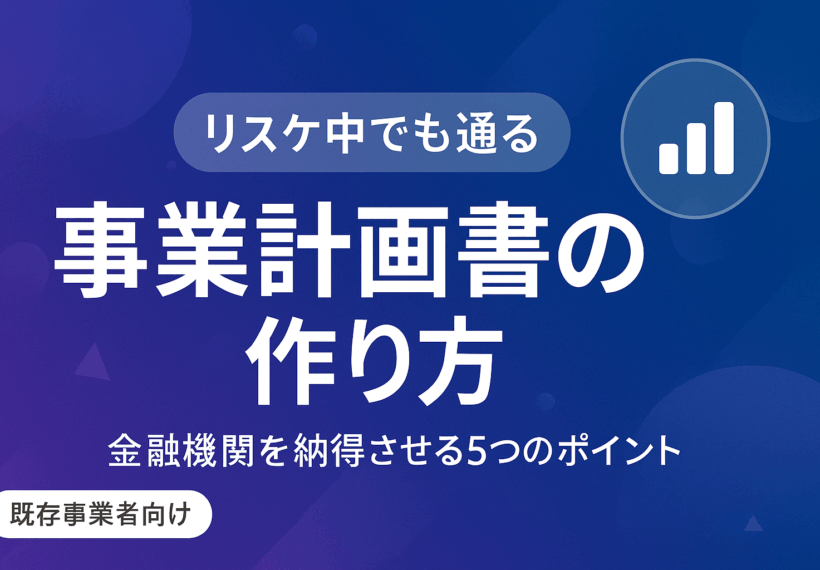 リスケ中でも通る

事業計画書の作り方

金融機関を納得させる5つのポイント

既存事業者向け